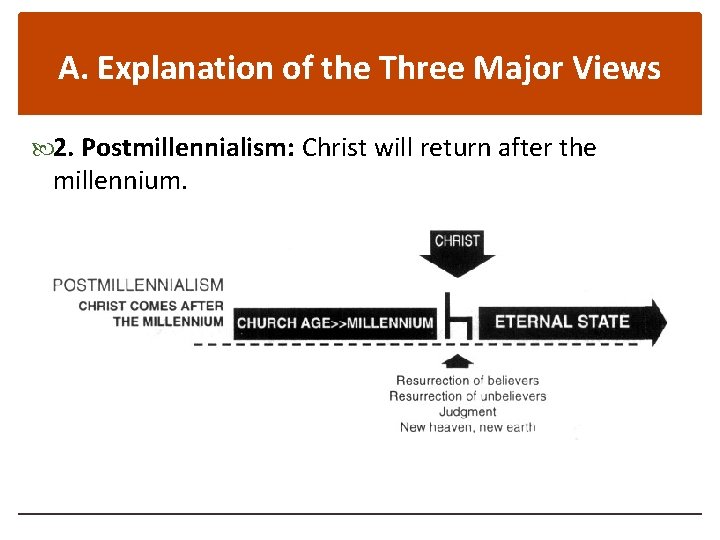 A. Explanation of the Three Major Views

2. Postmillennialism: Christ will return after the millennium.

CHRIST

POSTMILLENNIALISM
CHRIST COMES AFTER THE MILLENNIUM

CHURCH AGE>>MILLENNIUM

ETERNAL STATE

Resurrection of believers
Resurrection of unbelievers
Judgment
New heaven, new earth